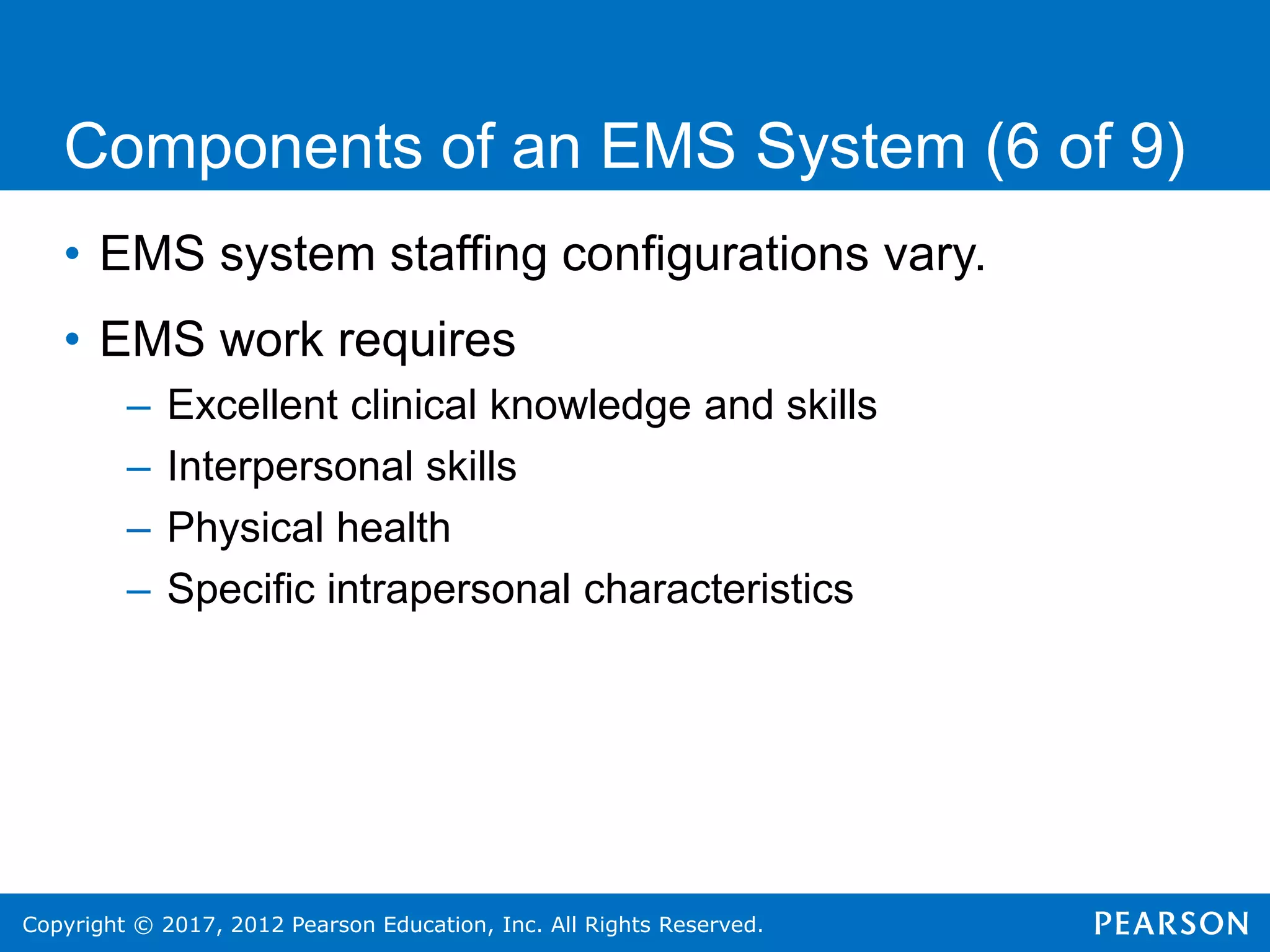 Components of an EMS System (6 of 9)

• EMS system staffing configurations vary.

• EMS work requires

– Excellent clinical knowledge and skills
– Interpersonal skills
– Physical health
– Specific intrapersonal characteristics

Copyright © 2017, 2012 Pearson Education, Inc. All Rights Reserved.

PEARSON